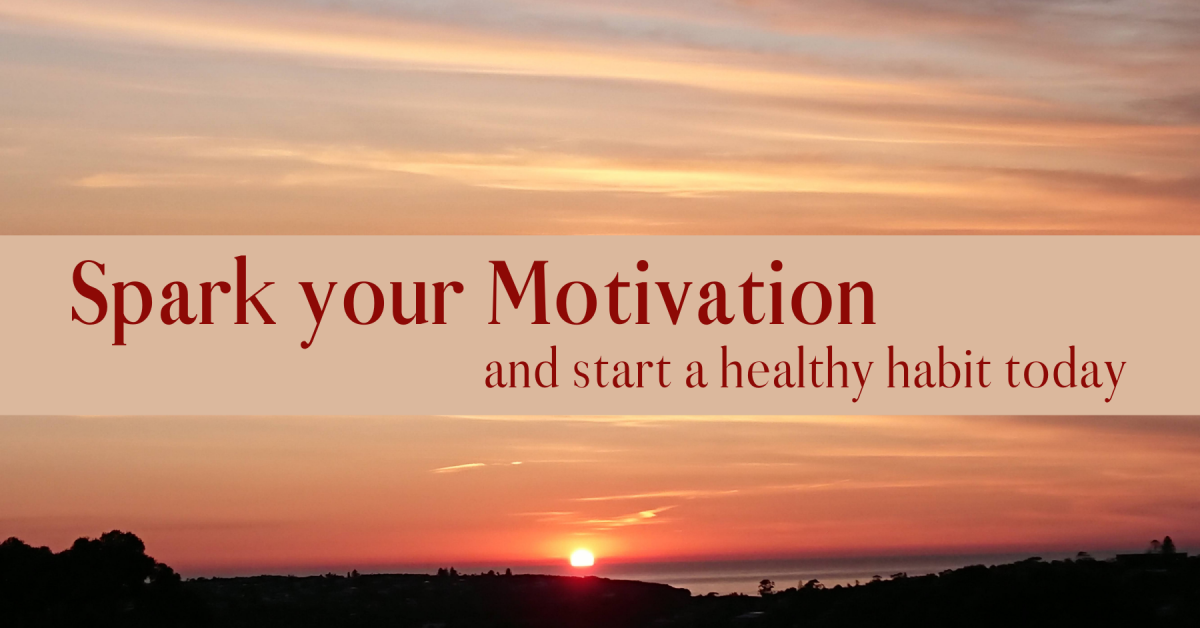 Spark your Motivation
and start a healthy habit today